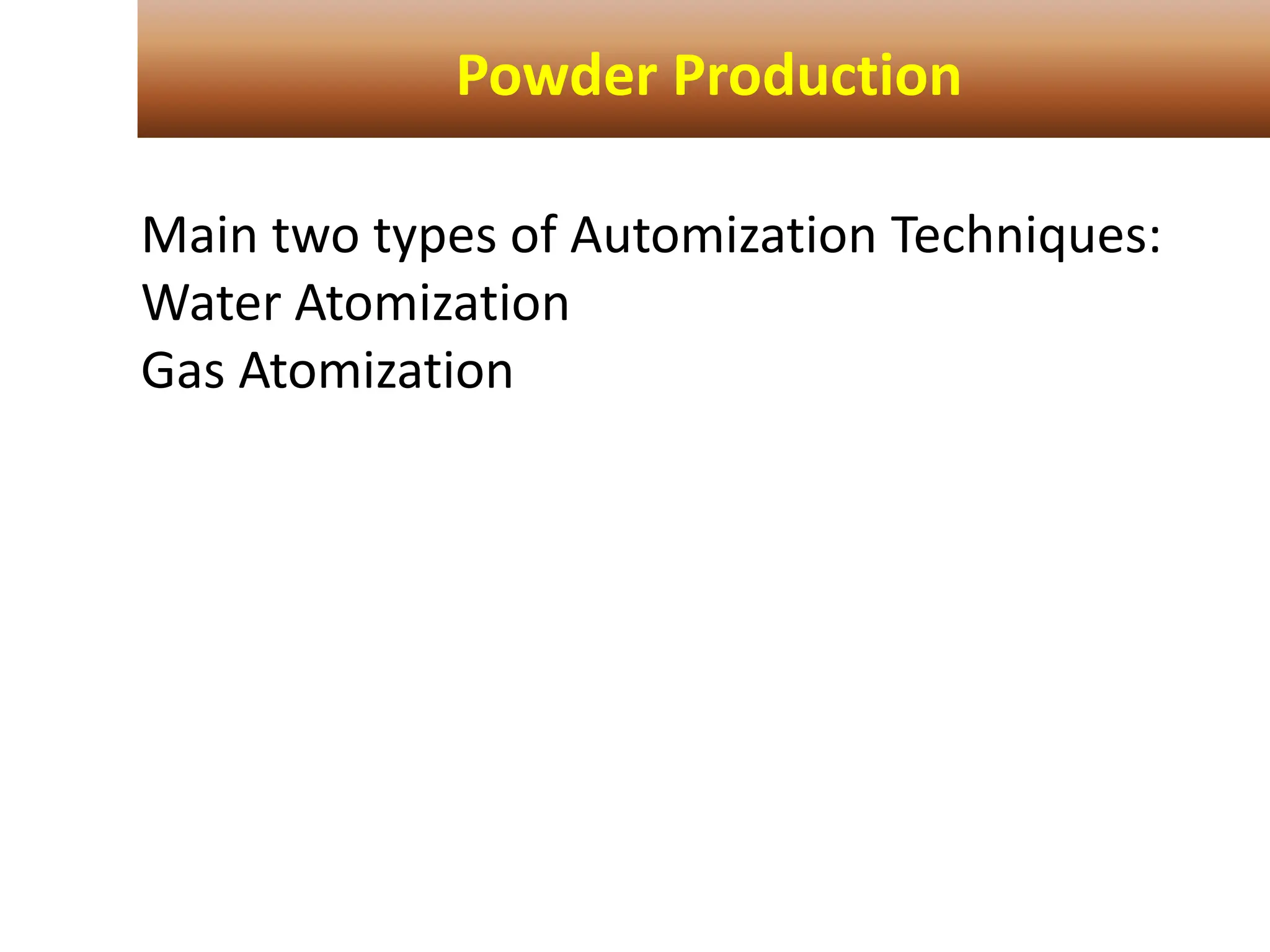 Powder Production

Main two types of Automization Techniques:
Water Atomization
Gas Atomization